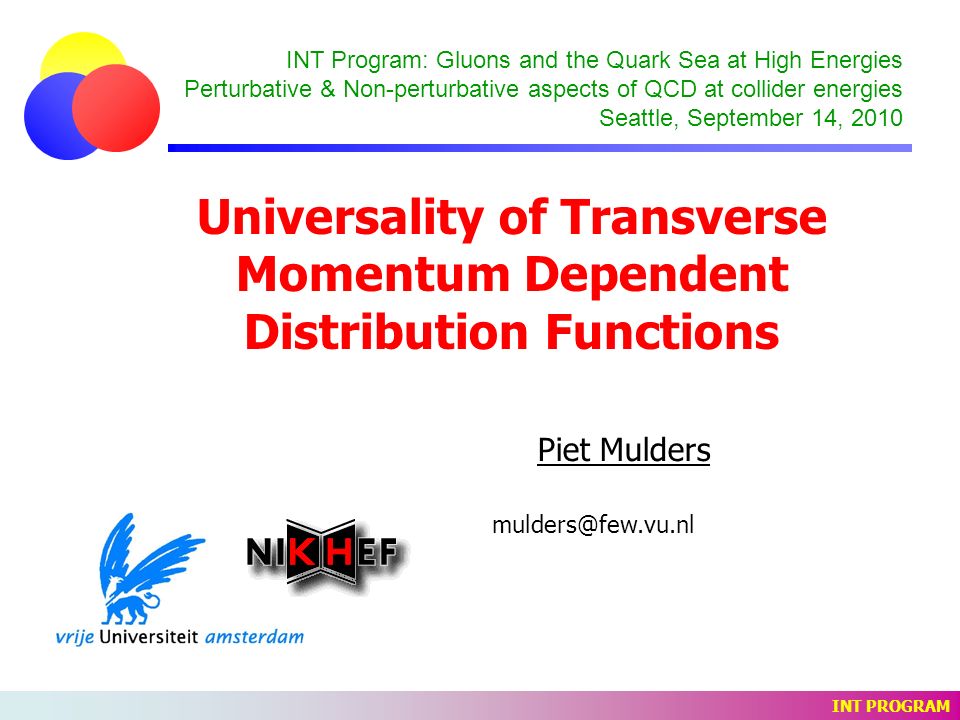 INT Program: Gluons and the Quark Sea at High Energies
Perturbative & Non-perturbative aspects of QCD at collider energies
Seattle, September 14, 2010

Universality of Transverse Momentum Dependent Distribution Functions

Piet Mulders

mulders@few.vu.nl

NIKHEF

vrije Universiteit amsterdam

INT PROGRAM